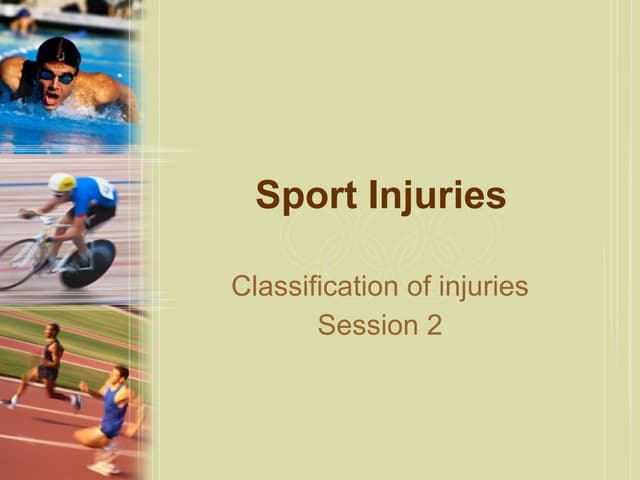 Sport Injuries

Classification of injuries
Session 2